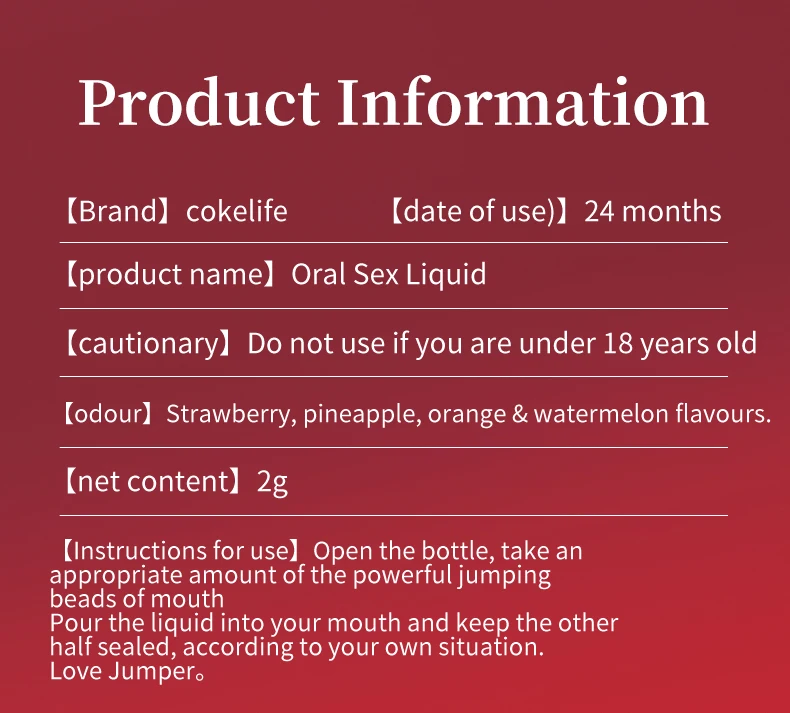 Product Information

【Brand】cokelife 【date of use)】24 months

【product name】Oral Sex Liquid

【cautionary】Do not use if you are under 18 years old

【odour】Strawberry, pineapple, orange & watermelon flavours.

【net content】2g

【Instructions for use】Open the bottle, take an appropriate amount of the powerful jumping beads of mouth
Pour the liquid into your mouth and keep the other half sealed, according to your own situation.
Love Jumper。